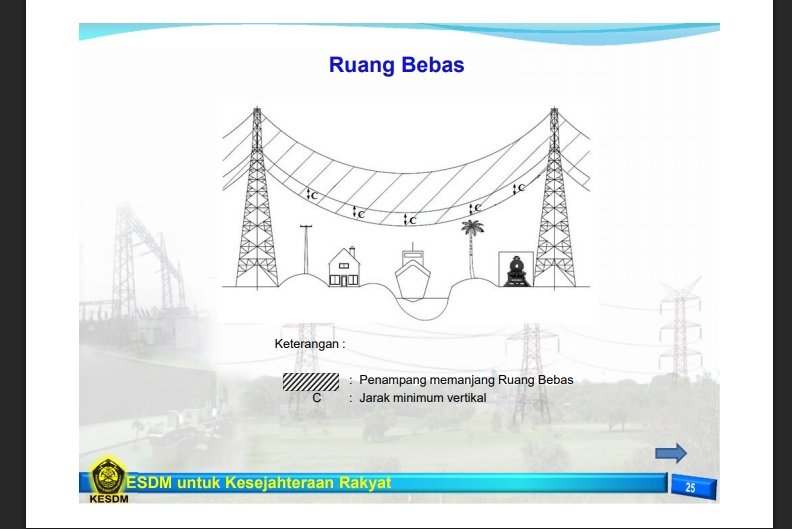 Ruang Bebas

C
C
C
C
C

Keterangan :

: Penampang memanjang Ruang Bebas
C : Jarak minimum vertikal

KESDM
ESDM untuk Kesejahteraan Rakyat
25